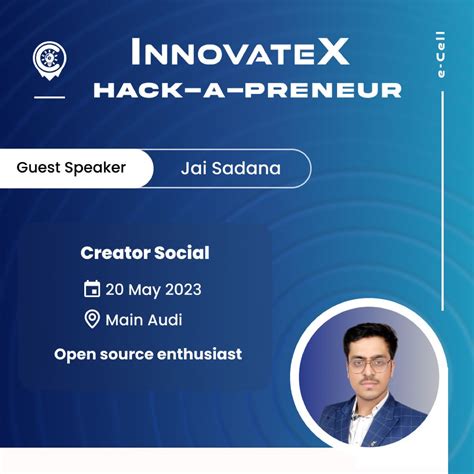 INNOVATEX
HACK-A-PRENEUR

e-Cell

Guest Speaker
Jai Sadana

Creator Social
20 May 2023
Main Audi
Open source enthusiast